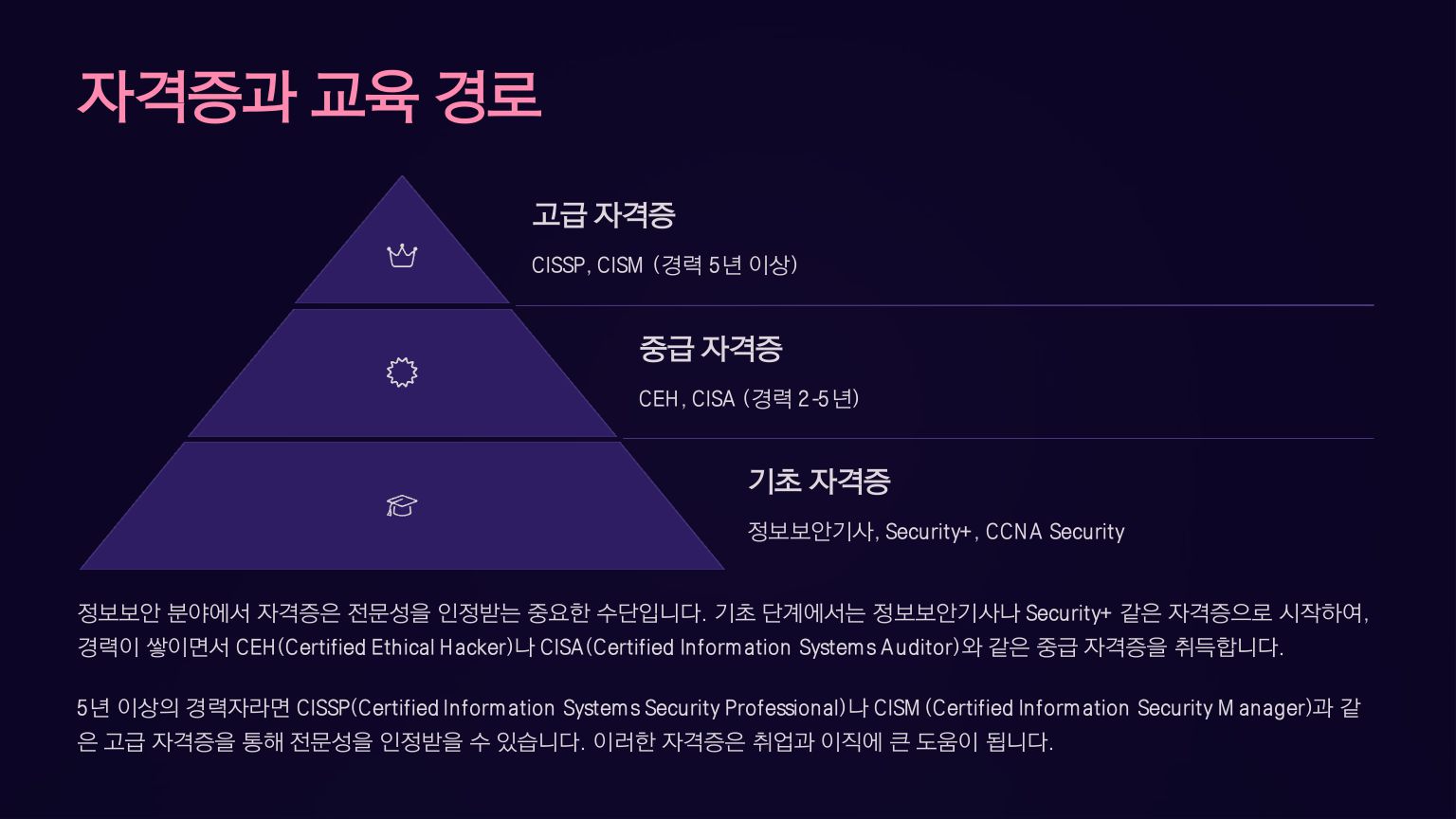 자격증과 교육 경로

고급 자격증

CISSP, CISM (경력 5년 이상)

중급 자격증

CEH, CISA (경력 2-5년)

기초 자격증

정보보안기사, Security+, CCNA Security

정보보안 분야에서 자격증은 전문성을 인정받는 중요한 수단입니다. 기초 단계에서는 정보보안기사나 Security+ 같은 자격증으로 시작하여, 경력이 쌓이면서 CEH(Certified Ethical Hacker)나 CISA(Certified Information Systems Auditor)와 같은 중급 자격증을 취득합니다.

5년 이상의 경력자라면 CISSP(Certified Information Systems Security Professional)나 CISM (Certified Information Security Manager)과 같은 고급 자격증을 통해 전문성을 인정받을 수 있습니다. 이러한 자격증은 취업과 이직에 큰 도움이 됩니다.